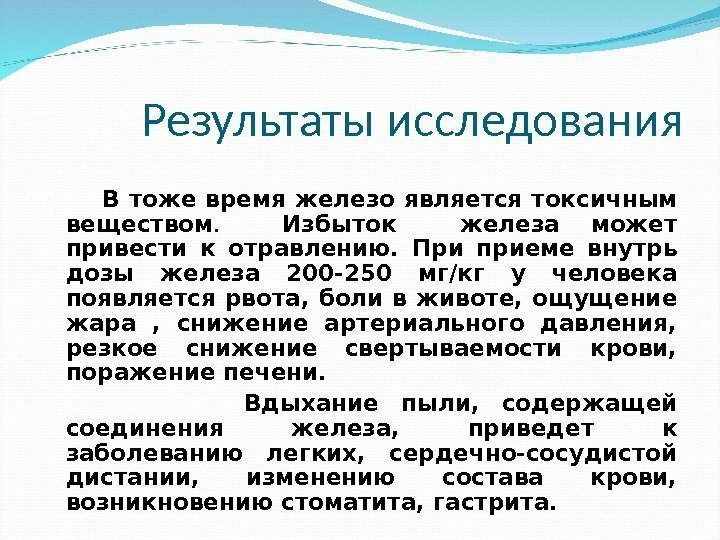 Результаты исследования

В тоже время железо является токсичным веществом. Избыток железа может привести к отравлению. При приеме внутрь дозы железа 200-250 мг/кг у человека появляется рвота, боли в животе, ощущение жара , снижение артериального давления, резкое снижение свертываемости крови, поражение печени.

Вдыхание пыли, содержащей соединения железа, приведет к заболеванию легких, сердечно-сосудистой дистании, изменению состава крови, возникновению стоматита, гастрита.